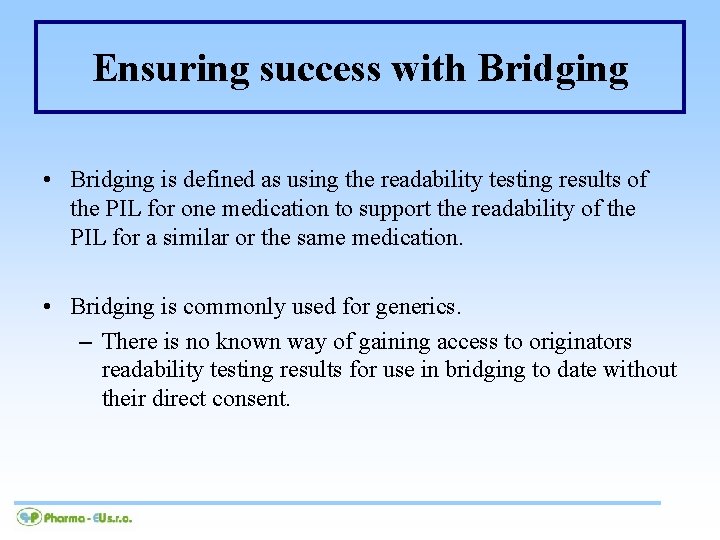 Ensuring success with Bridging

• Bridging is defined as using the readability testing results of the PIL for one medication to support the readability of the PIL for a similar or the same medication.

• Bridging is commonly used for generics.
– There is no known way of gaining access to originators readability testing results for use in bridging to date without their direct consent.

Pharma - EU s.r.o.